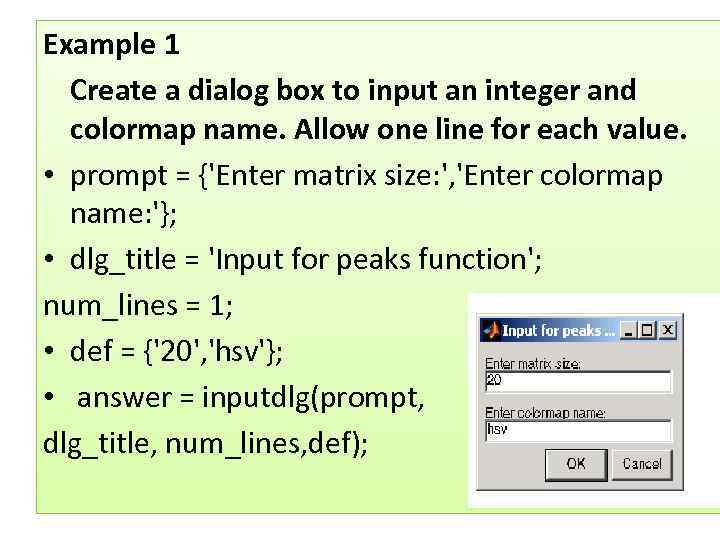 Example 1

Create a dialog box to input an integer and colormap name. Allow one line for each value.

• prompt = {'Enter matrix size:','Enter colormap name:'};

• dlg_title = 'Input for peaks function';

num_lines = 1;

• def = {'20','hsv'};

• answer = inputdlg(prompt,

dlg_title, num_lines,def);

Input for peaks ...

Enter matrix size:

20

Enter colormap name:

hsv

OK

Cancel